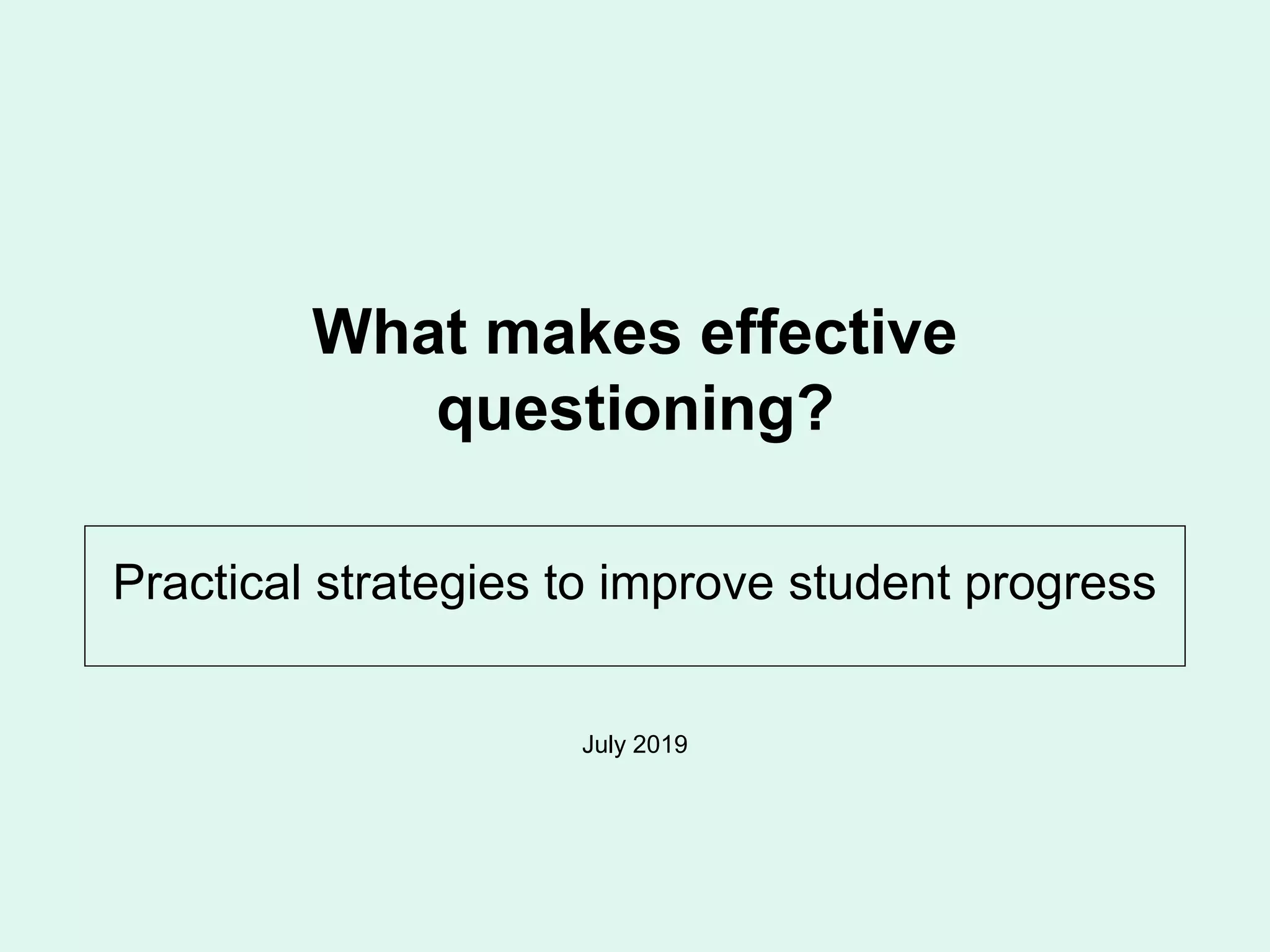 What makes effective questioning?

Practical strategies to improve student progress

July 2019